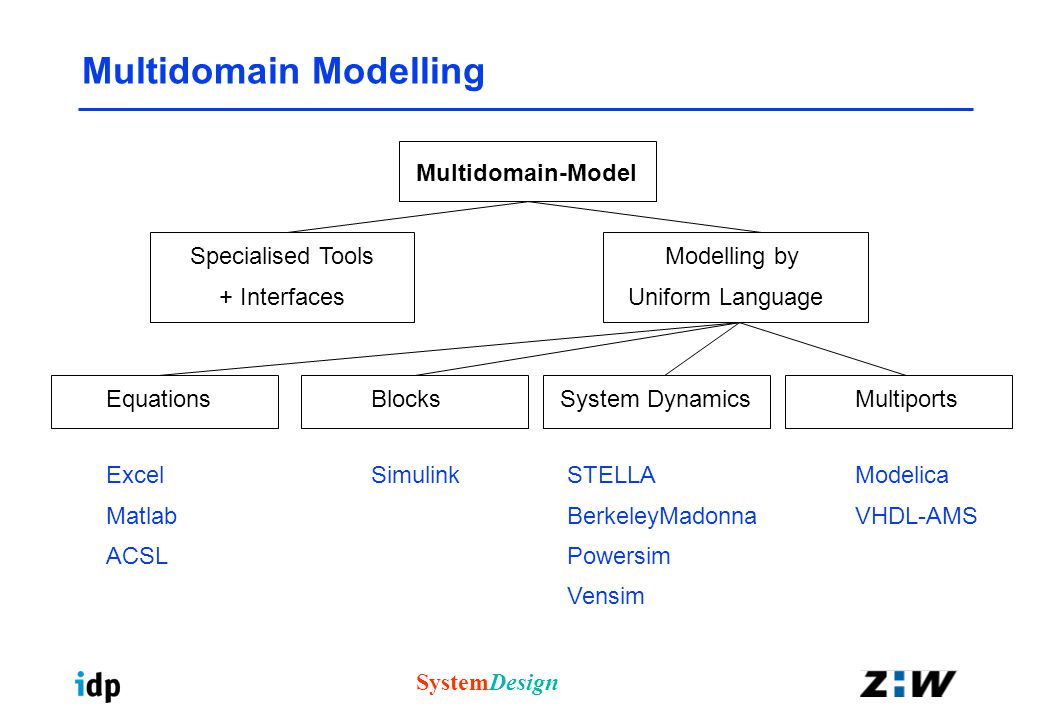 Multidomain Modelling

Multidomain-Model

Specialised Tools + Interfaces

Modelling by Uniform Language

Equations

Blocks

System Dynamics

Multiports

Excel
Matlab
ACSL

Simulink

STELLA
BerkeleyMadonna
Powersim
Vensim

Modelica
VHDL-AMS

idp

SystemDesign

Z:W